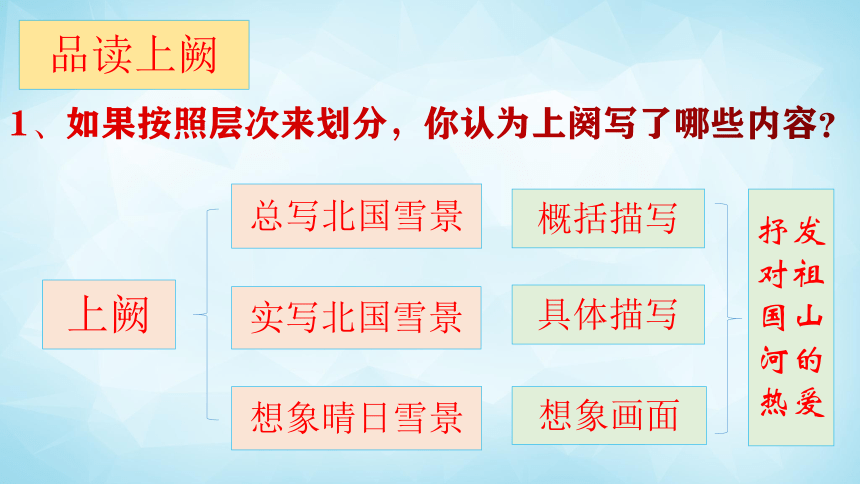 品读上阙

1、如果按照层次来划分，你认为上阕写了哪些内容？

上阙

总写北国雪景

实写北国雪景

想象晴日雪景

概括描写

具体描写

想象画面

抒发对祖国山河的热爱